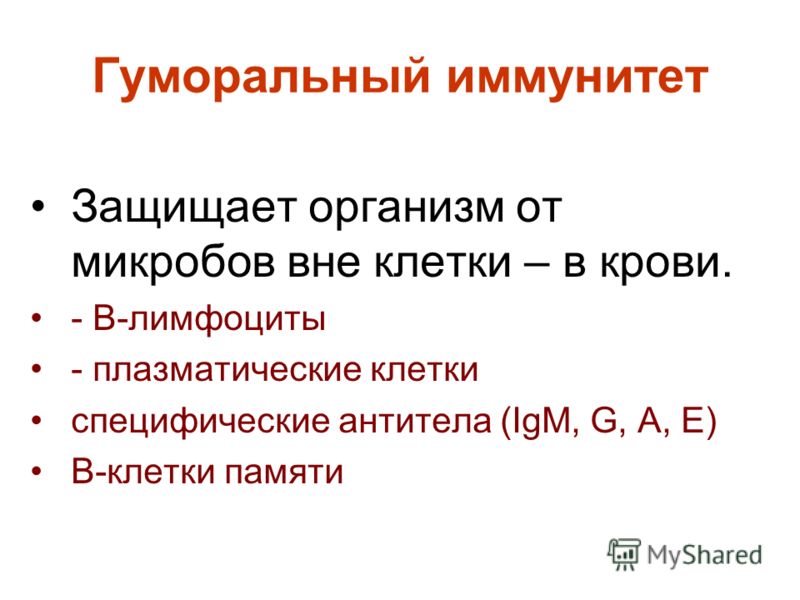 Гуморальный иммунитет

• Защищает организм от микробов вне клетки – в крови.
• - В-лимфоциты
• - плазматические клетки
• специфические антитела (IgM, G, A, E)
• В-клетки памяти

MyShared